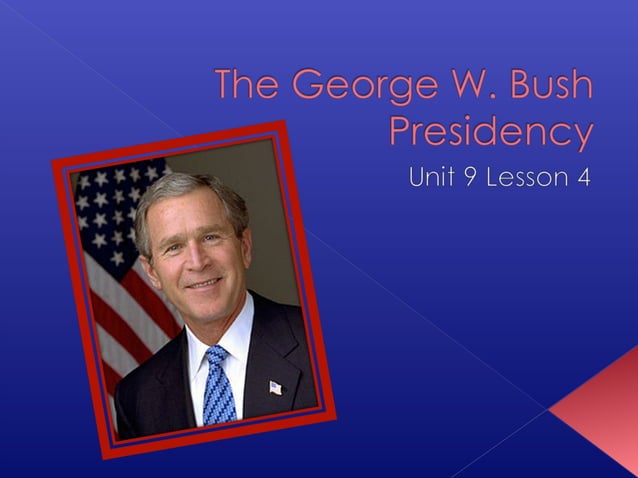 The George W. Bush Presidency

Unit 9 Lesson 4